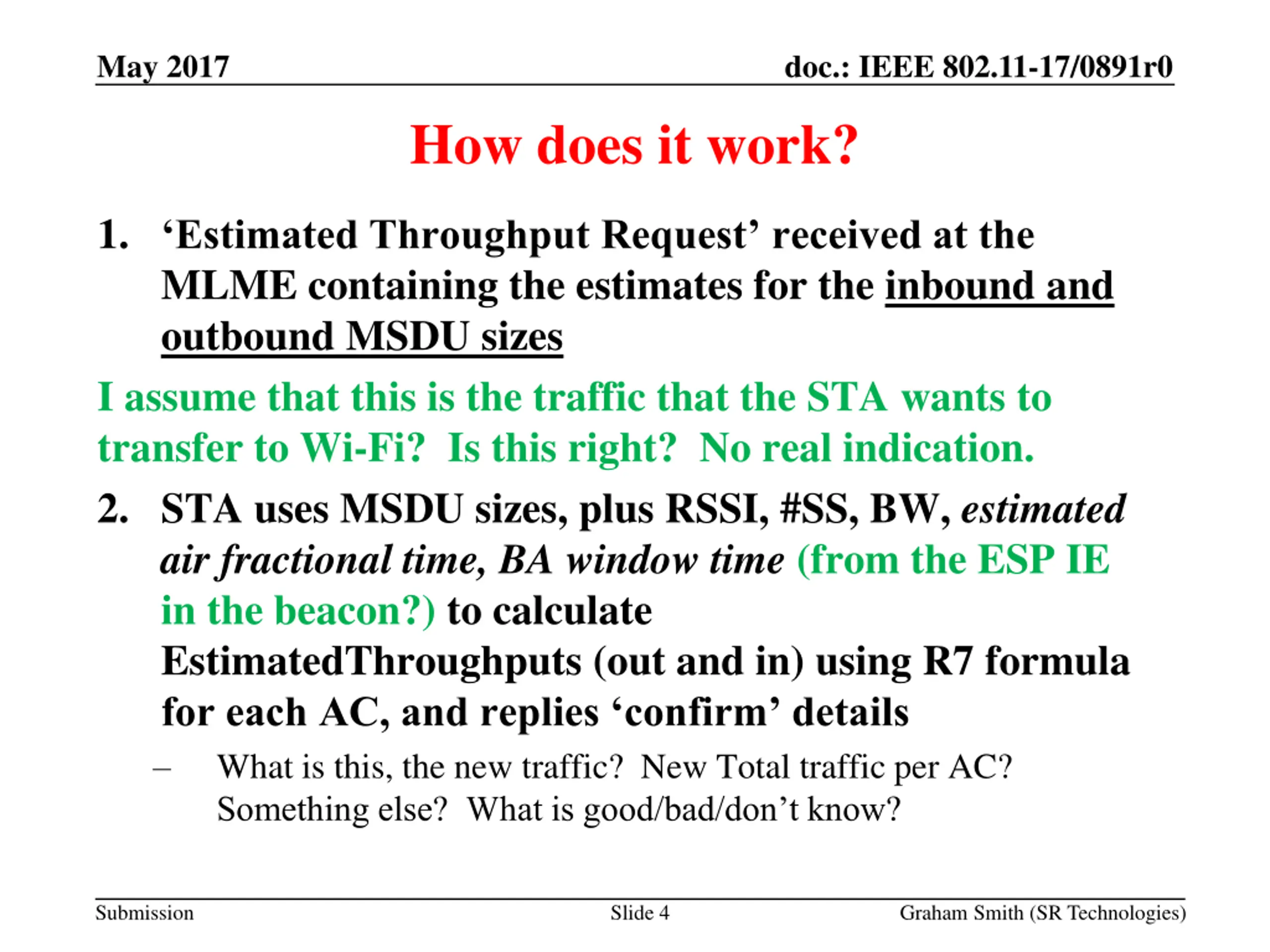 May 2017

doc.: IEEE 802.11-17/0891r0

How does it work?

1. ‘Estimated Throughput Request’ received at the MLME containing the estimates for the inbound and outbound MSDU sizes

I assume that this is the traffic that the STA wants to transfer to Wi-Fi? Is this right? No real indication.

2. STA uses MSDU sizes, plus RSSI, #SS, BW, estimated air fractional time, BA window time (from the ESP IE in the beacon?) to calculate EstimatedThroughputs (out and in) using R7 formula for each AC, and replies ‘confirm’ details

– What is this, the new traffic? New Total traffic per AC? Something else? What is good/bad/don’t know?

Submission

Slide 4

Graham Smith (SR Technologies)